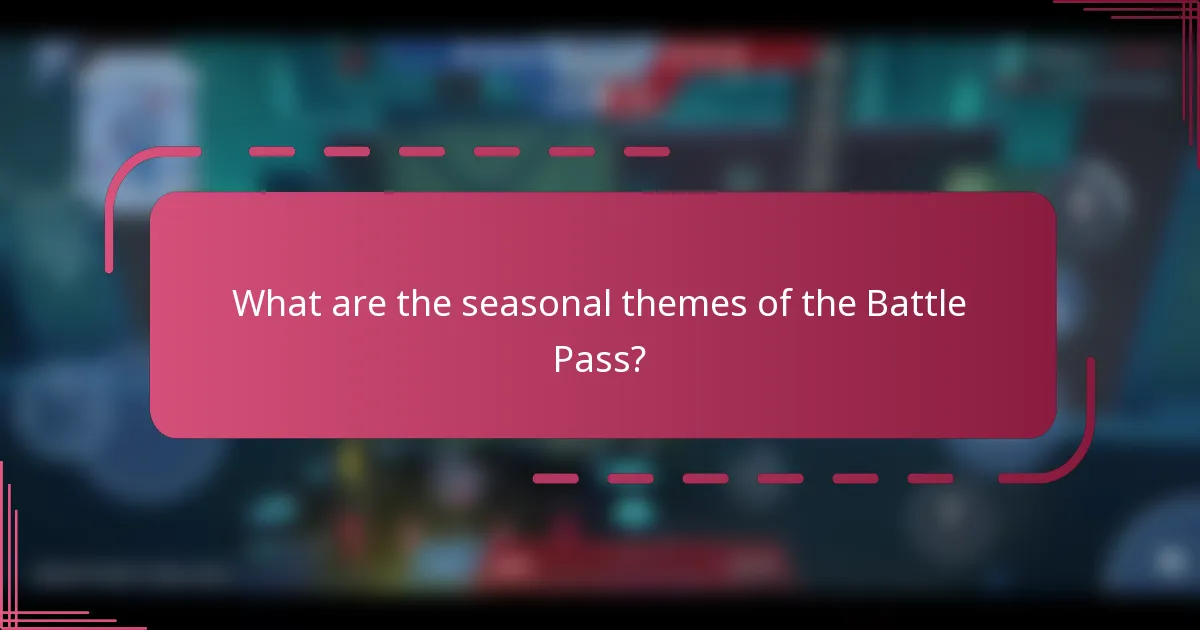 What are the seasonal themes of the Battle Pass?